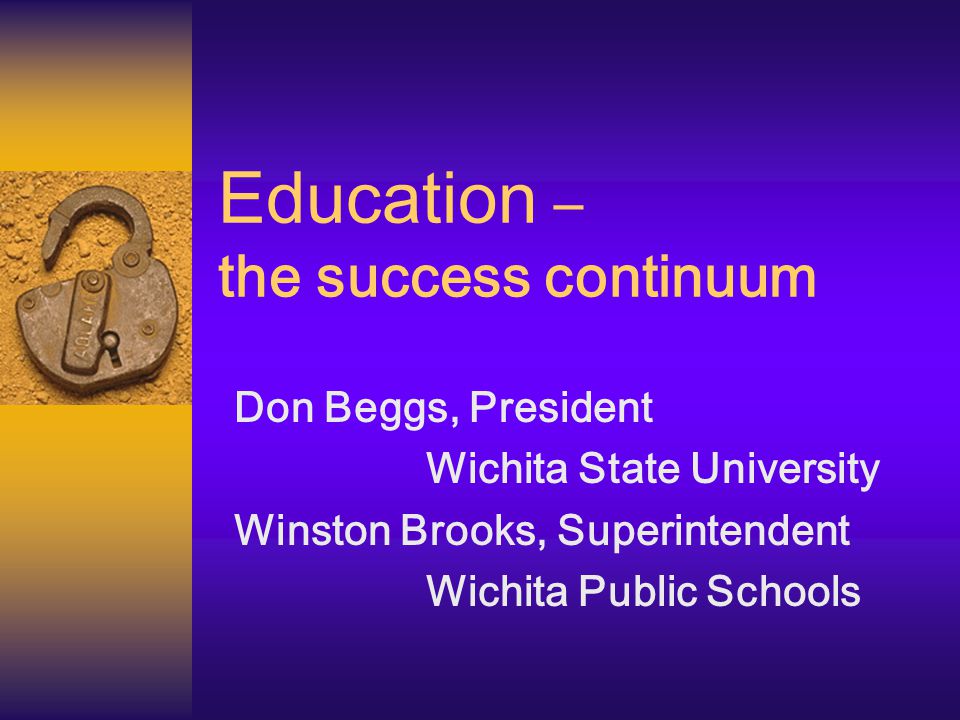 Education –
the success continuum

Don Beggs, President
Wichita State University
Winston Brooks, Superintendent
Wichita Public Schools